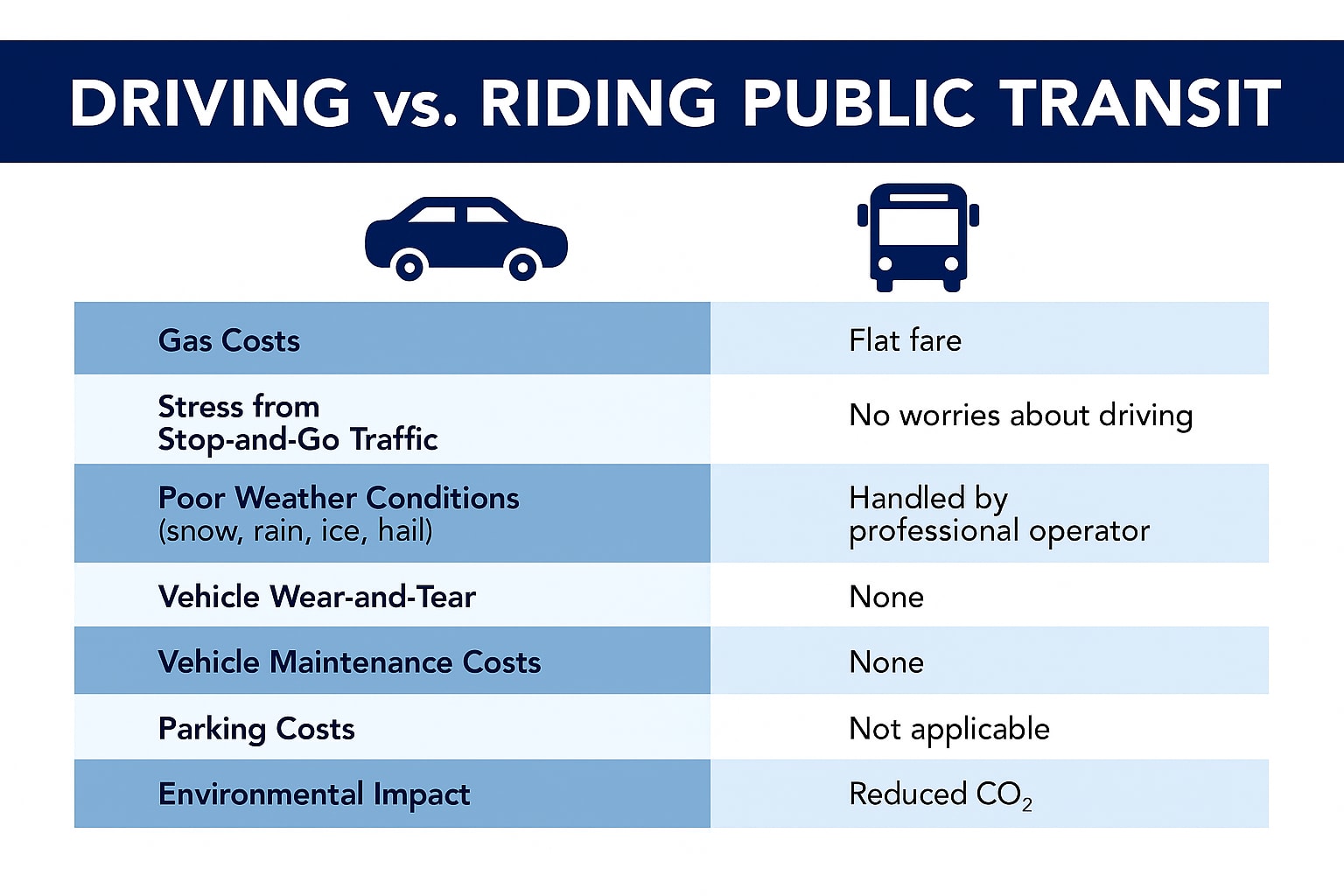 DRIVING vs. RIDING PUBLIC TRANSIT

| | |
|---|---|
| Gas Costs | Flat fare |
| Stress from Stop-and-Go Traffic | No worries about driving |
| Poor Weather Conditions (snow, rain, ice, hail) | Handled by professional operator |
| Vehicle Wear-and-Tear | None |
| Vehicle Maintenance Costs | None |
| Parking Costs | Not applicable |
| Environmental Impact | Reduced $CO_2$ |